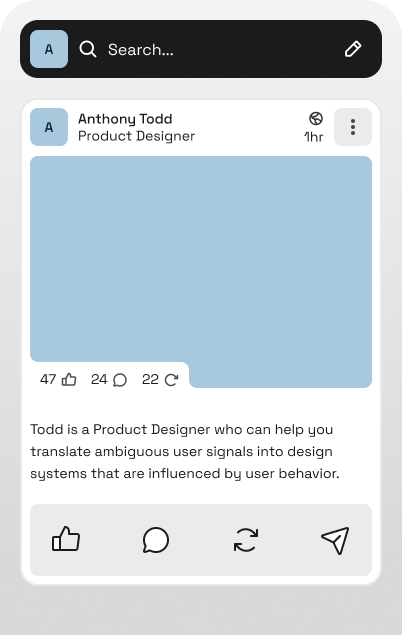 A Search...

A Anthony Todd
Product Designer
1hr

47 24 22

Todd is a Product Designer who can help you translate ambiguous user signals into design systems that are influenced by user behavior.